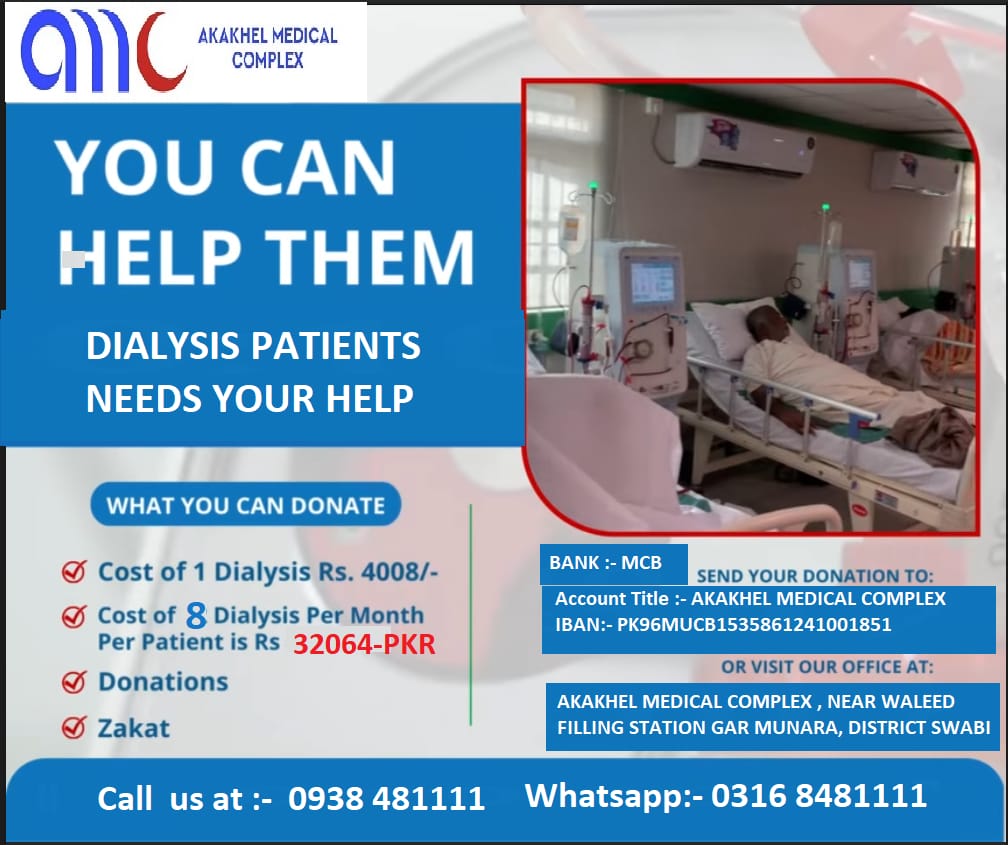 amc AKAKHEL MEDICAL COMPLEX

YOU CAN HELP THEM

DIALYSIS PATIENTS NEEDS YOUR HELP

WHAT YOU CAN DONATE

Cost of 1 Dialysis Rs. 4008/-

Cost of 8 Dialysis Per Month Per Patient is Rs 32064-PKR

Donations

Zakat

BANK :- MCB

SEND YOUR DONATION TO:

Account Title :- AKAKHEL MEDICAL COMPLEX
IBAN:- PK96MUCB1535861241001851

OR VISIT OUR OFFICE AT:

AKAKHEL MEDICAL COMPLEX , NEAR WALEED FILLING STATION GAR MUNARA, DISTRICT SWABI

Call us at :- 0938 481111 Whatsapp:- 0316 8481111